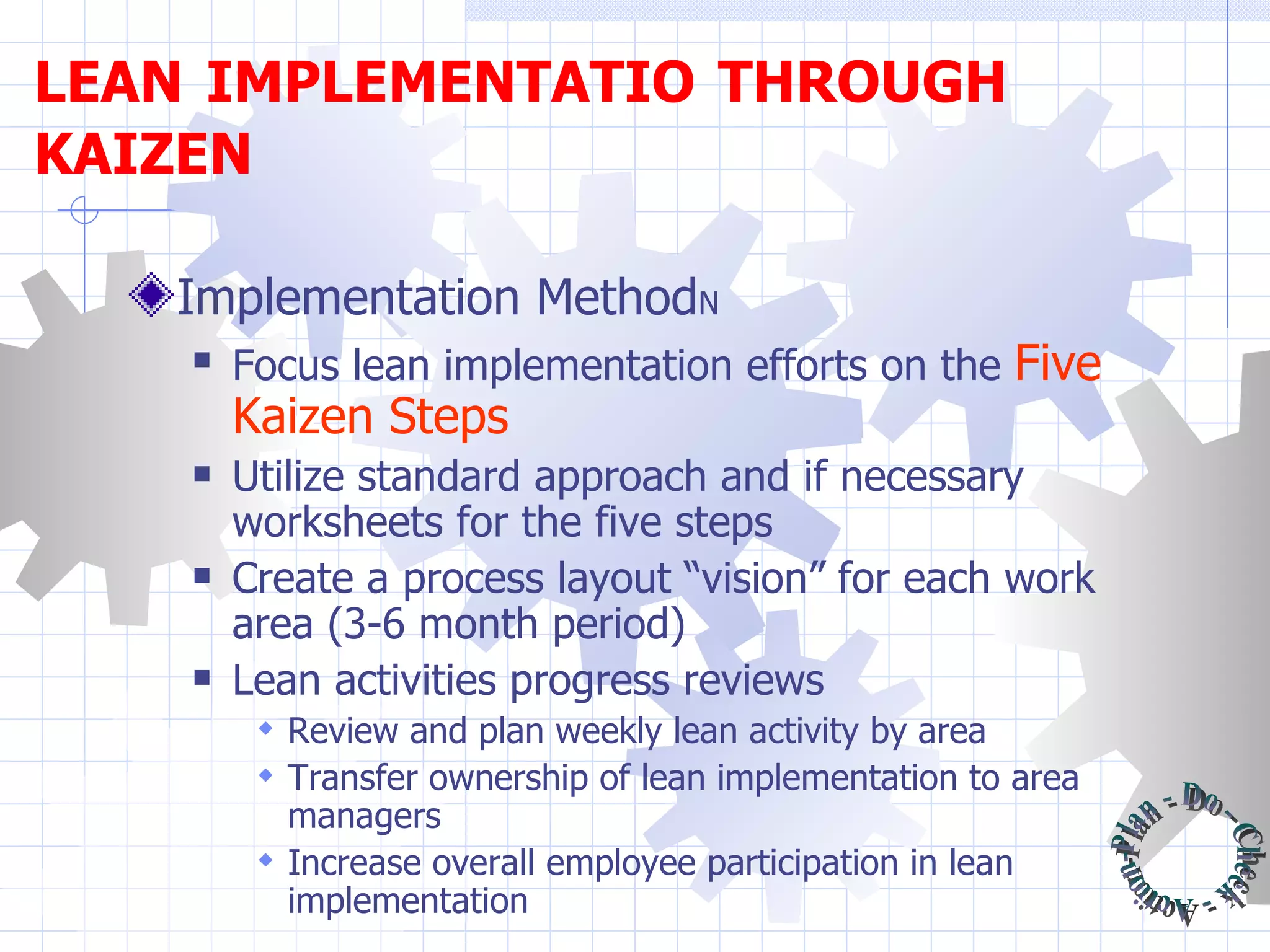 LEAN IMPLEMENTATIO THROUGH KAIZEN

Implementation MethodN

Focus lean implementation efforts on the Five Kaizen Steps

Utilize standard approach and if necessary worksheets for the five steps

Create a process layout “vision” for each work area (3-6 month period)

Lean activities progress reviews

Review and plan weekly lean activity by area

Transfer ownership of lean implementation to area managers

Increase overall employee participation in lean implementation

Plan - Do - Check - Action -